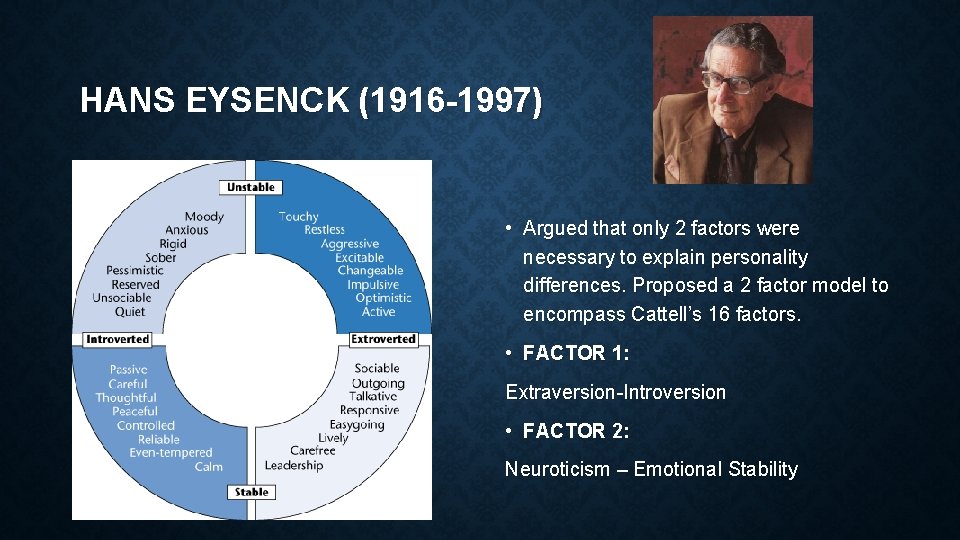 HANS EYSENCK (1916-1997)

Unstable

Moody
Anxious
Rigid
Sober
Pessimistic
Reserved
Unsociable
Quiet

Touchy
Restless
Aggressive
Excitable
Changeable
Impulsive
Optimistic
Active

Introverted

Extroverted

Passive
Careful
Thoughtful
Peaceful
Controlled
Reliable
Even-tempered
Calm

Sociable
Outgoing
Talkative
Responsive
Easygoing
Lively
Carefree
Leadership

Stable

• Argued that only 2 factors were necessary to explain personality differences. Proposed a 2 factor model to encompass Cattell's 16 factors.

• FACTOR 1:

Extraversion-Introversion

• FACTOR 2:

Neuroticism – Emotional Stability